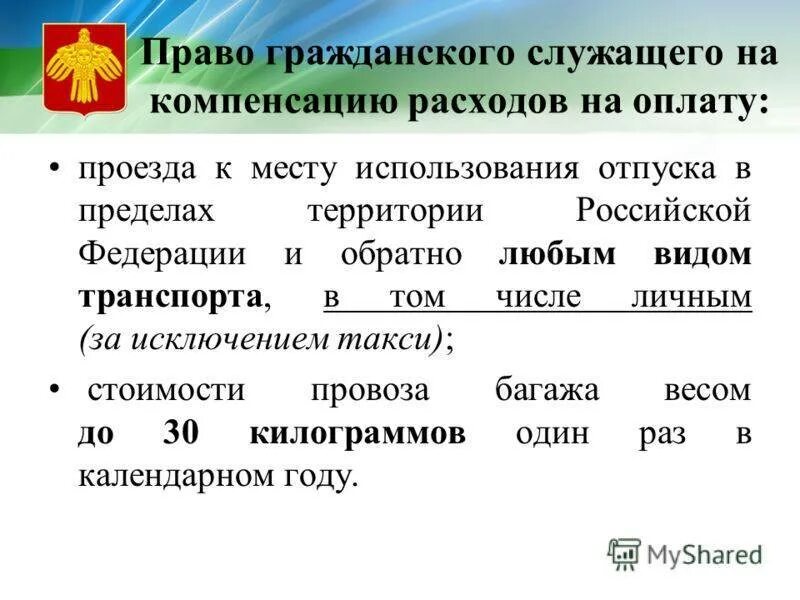 Право гражданского служащего на компенсацию расходов на оплату:

• проезда к месту использования отпуска в пределах территории Российской Федерации и обратно любым видом транспорта, в том числе личным (за исключением такси);

• стоимости провоза багажа весом до 30 килограммов один раз в календарном году.

MyShared